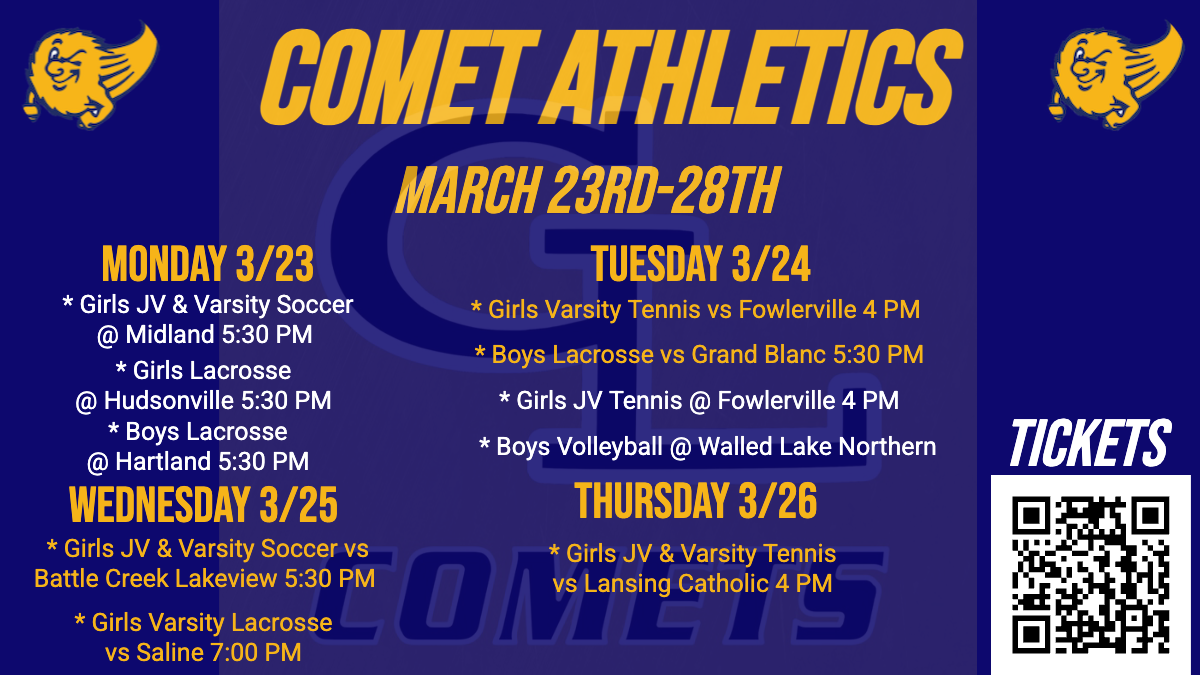 COMET ATHLETICS

MARCH 23RD-28TH

MONDAY 3/23

* Girls JV & Varsity Soccer @ Midland 5:30 PM

* Girls Lacrosse @ Hudsonville 5:30 PM

* Boys Lacrosse @ Hartland 5:30 PM

WEDNESDAY 3/25

* Girls JV & Varsity Soccer vs Battle Creek Lakeview 5:30 PM

* Girls Varsity Lacrosse vs Saline 7:00 PM

TUESDAY 3/24

* Girls Varsity Tennis vs Fowlerville 4 PM

* Boys Lacrosse vs Grand Blanc 5:30 PM

* Girls JV Tennis @ Fowlerville 4 PM

* Boys Volleyball @ Walled Lake Northern

THURSDAY 3/26

* Girls JV & Varsity Tennis vs Lansing Catholic 4 PM

TICKETS

GL

COMETS